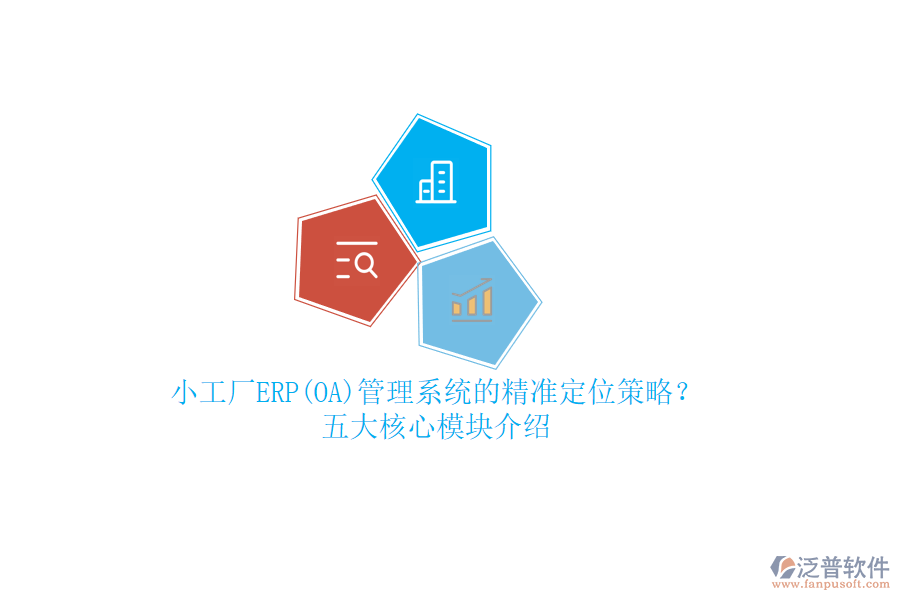 小工厂ERP(OA)管理系统的精准定位策略？
五大核心模块介绍

泛普软件
www.fanpusoft.com